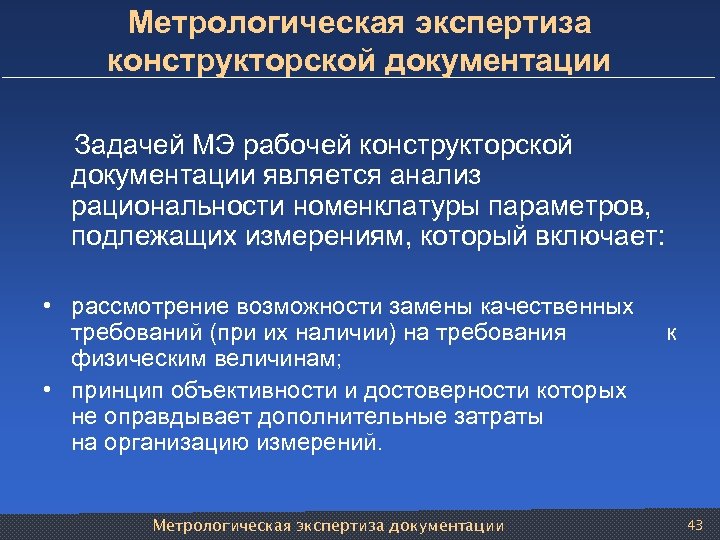 Метрологическая экспертиза конструкторской документации

Задачей МЭ рабочей конструкторской документации является анализ рациональности номенклатуры параметров, подлежащих измерениям, который включает:

• рассмотрение возможности замены качественных требований (при их наличии) на требования к физическим величинам;
• принцип объективности и достоверности которых не оправдывает дополнительные затраты на организацию измерений.

Метрологическая экспертиза документации 43